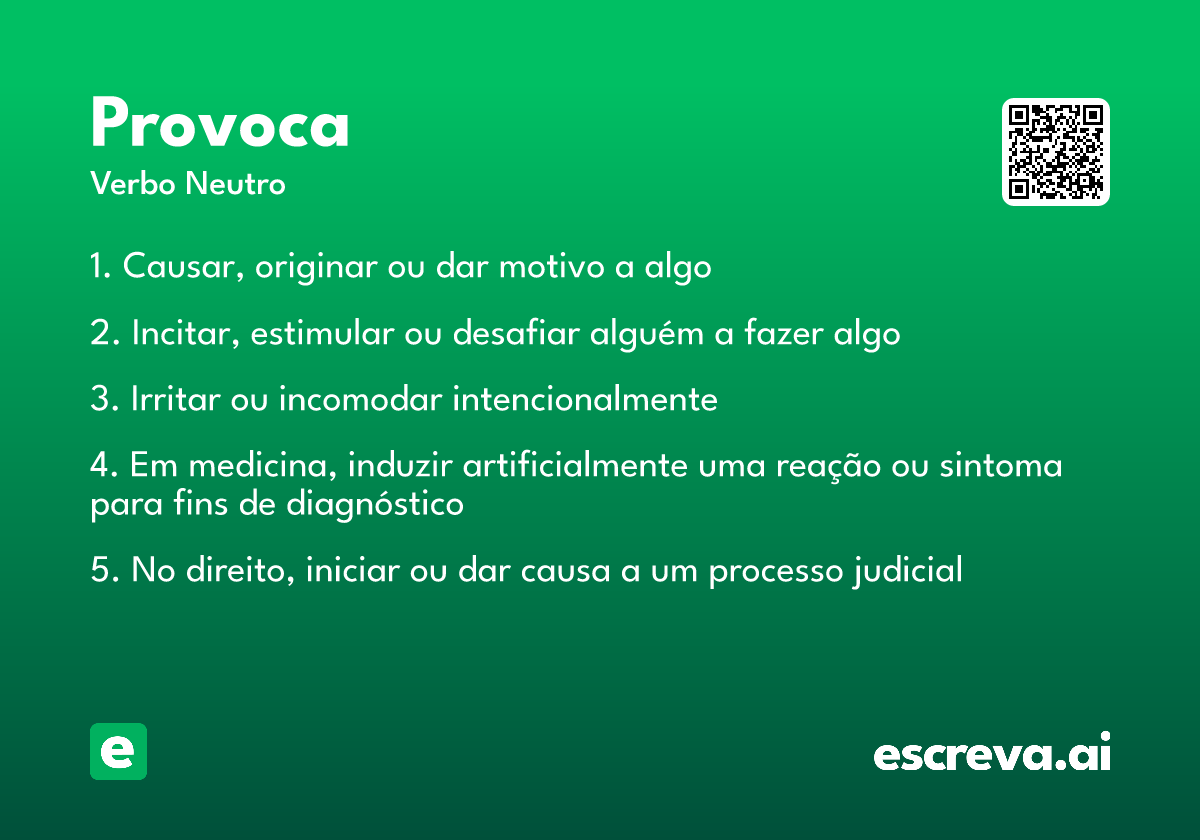 Provoca

Verbo Neutro

1. Causar, originar ou dar motivo a algo

2. Incitar, estimular ou desafiar alguém a fazer algo

3. Irritar ou incomodar intencionalmente

4. Em medicina, induzir artificialmente uma reação ou sintoma para fins de diagnóstico

5. No direito, iniciar ou dar causa a um processo judicial

e

escreva.ai